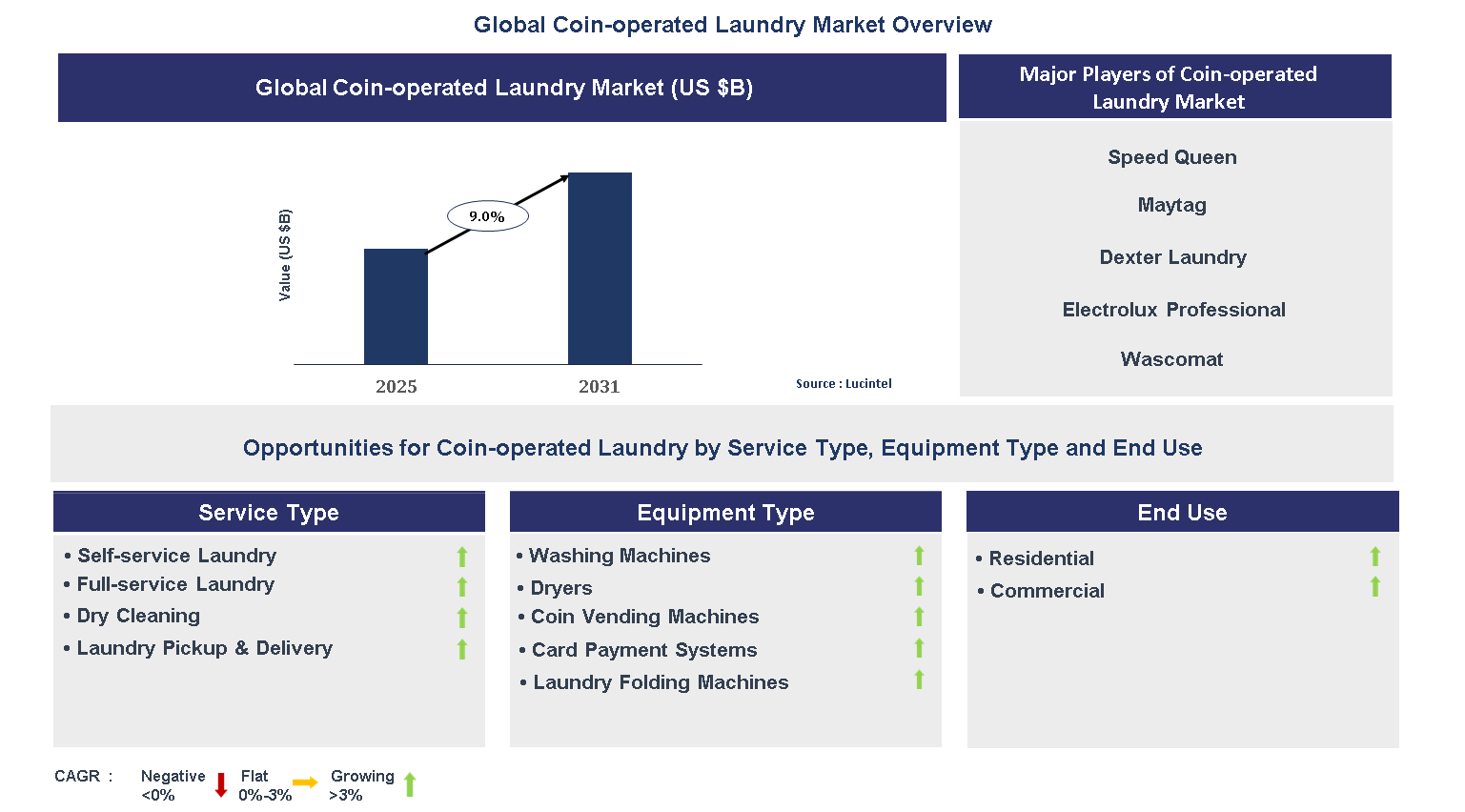 Global Coin-operated Laundry Market Overview

Global Coin-operated Laundry Market (US $B)

Value (US $B)

9.0%

2025

2031

Source : Lucintel

Major Players of Coin-operated Laundry Market

Speed Queen

Maytag

Dexter Laundry

Electrolux Professional

Wascomat

Opportunities for Coin-operated Laundry by Service Type, Equipment Type and End Use

Service Type

• Self-service Laundry
• Full-service Laundry
• Dry Cleaning
• Laundry Pickup & Delivery

Equipment Type

• Washing Machines
• Dryers
• Coin Vending Machines
• Card Payment Systems
• Laundry Folding Machines

End Use

• Residential
• Commercial

CAGR : Negative <0% Flat 0%-3% Growing >3%